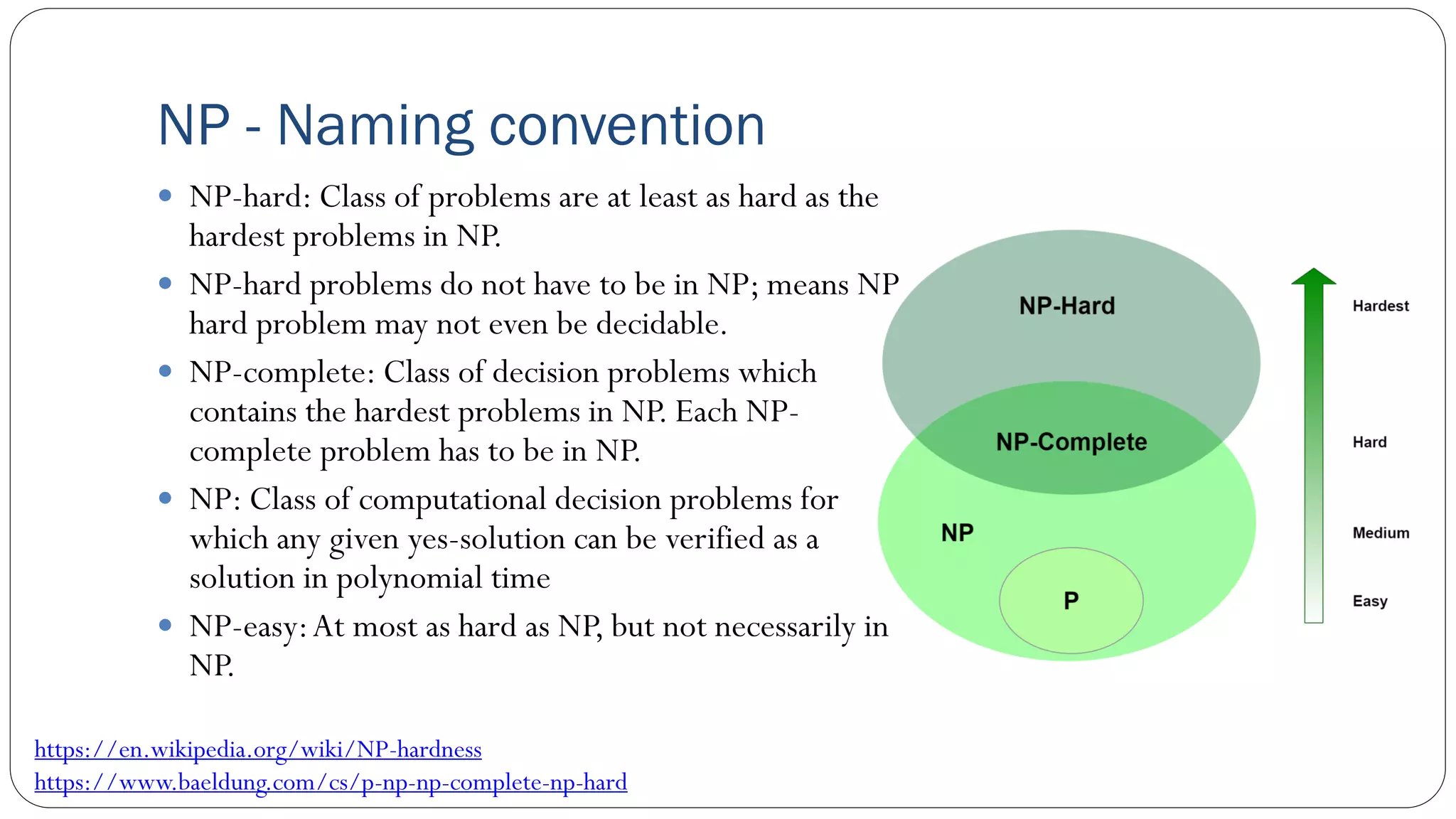 NP - Naming convention

- NP-hard: Class of problems are at least as hard as the hardest problems in NP.
- NP-hard problems do not have to be in NP; means NP hard problem may not even be decidable.
- NP-complete: Class of decision problems which contains the hardest problems in NP. Each NP-complete problem has to be in NP.
- NP: Class of computational decision problems for which any given yes-solution can be verified as a solution in polynomial time
- NP-easy: At most as hard as NP, but not necessarily in NP.

NP-Hard
NP-Complete
NP
P

Hardest
Hard
Medium
Easy

https://en.wikipedia.org/wiki/NP-hardness
https://www.baeldung.com/cs/p-np-np-complete-np-hard